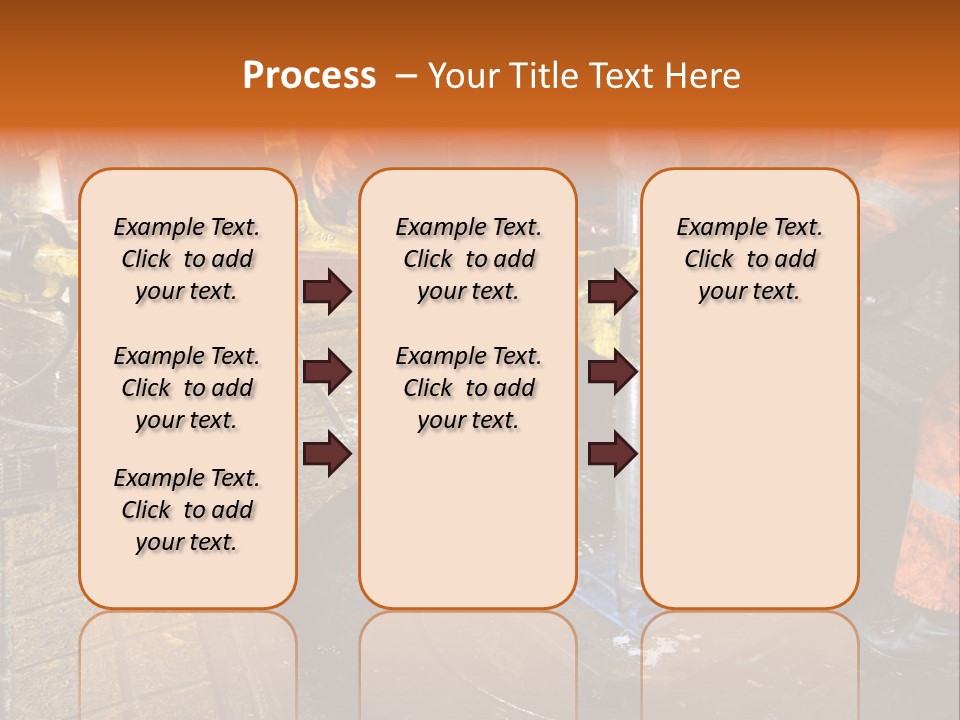 Process – Your Title Text Here

Example Text. Click to add your text.

Example Text. Click to add your text.

Example Text. Click to add your text.

Example Text. Click to add your text.

Example Text. Click to add your text.

Example Text. Click to add your text.